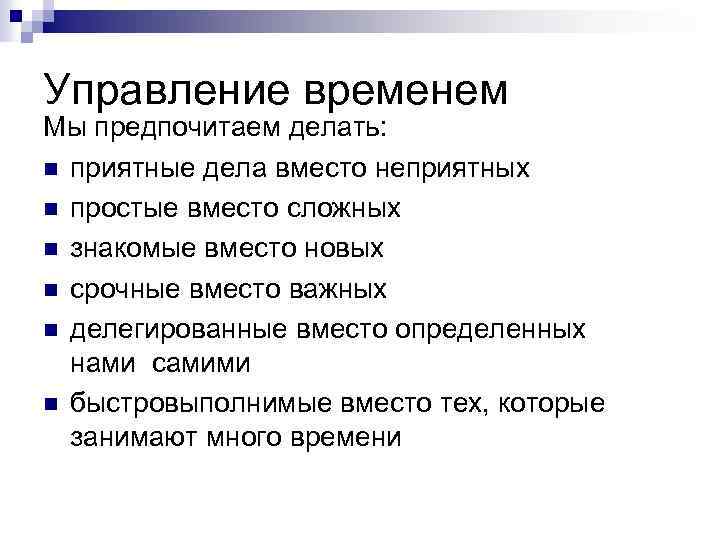 Управление временем

Мы предпочитаем делать:

- приятные дела вместо неприятных
- простые вместо сложных
- знакомые вместо новых
- срочные вместо важных
- делегированные вместо определенных нами самими
- быстровыполнимые вместо тех, которые занимают много времени